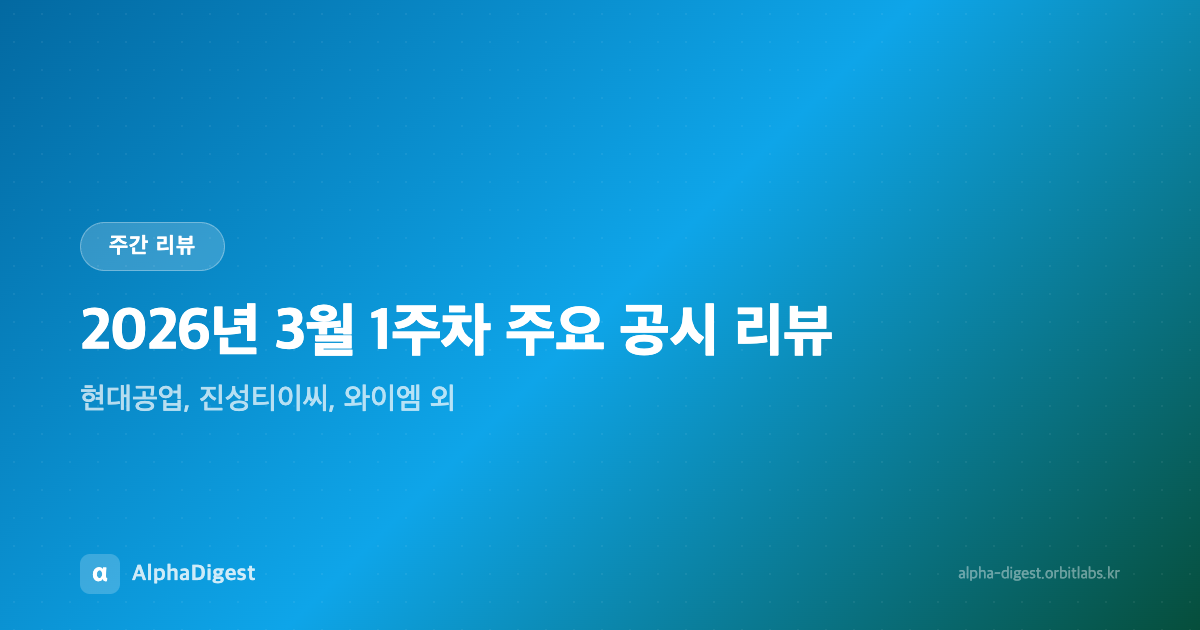 주간 리뷰

2026년 3월 1주차 주요 공시 리뷰

현대공업, 진성티이씨, 와이엠 외

α AlphaDigest

alpha-digest.orbitlabs.kr